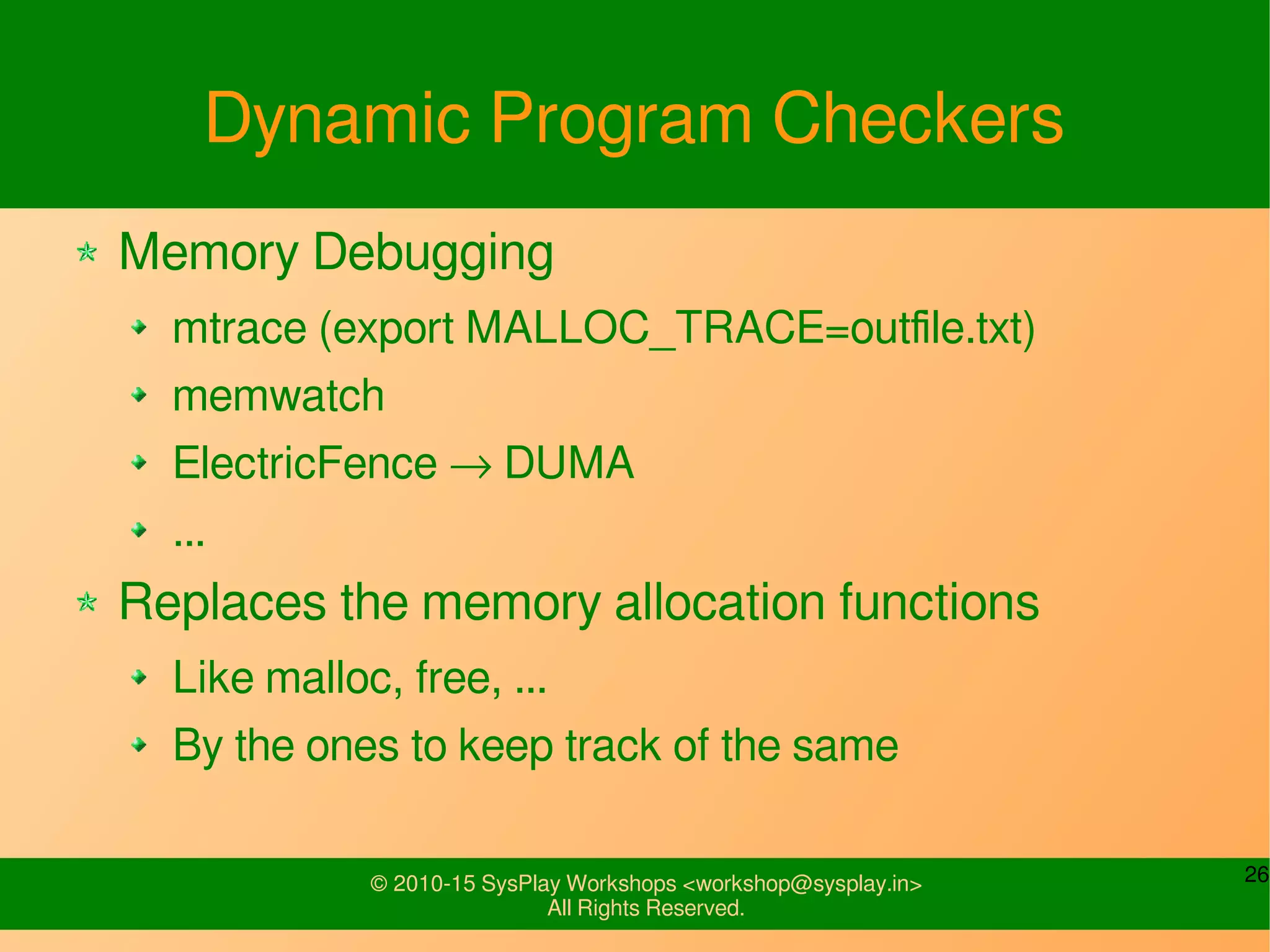 Dynamic Program Checkers

Memory Debugging

mtrace (export MALLOC_TRACE=outfile.txt)

memwatch

ElectricFence → DUMA

...

Replaces the memory allocation functions

Like malloc, free, ...

By the ones to keep track of the same

© 2010-15 SysPlay Workshops <workshop@sysplay.in>
All Rights Reserved.

26